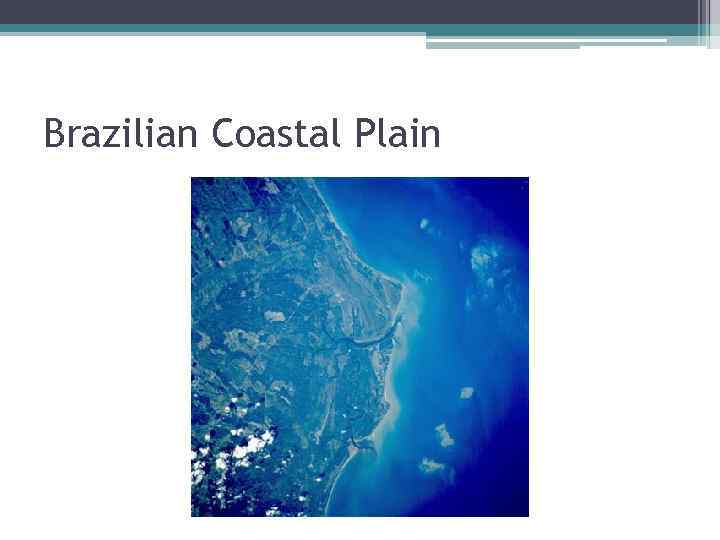 Brazilian Coastal Plain